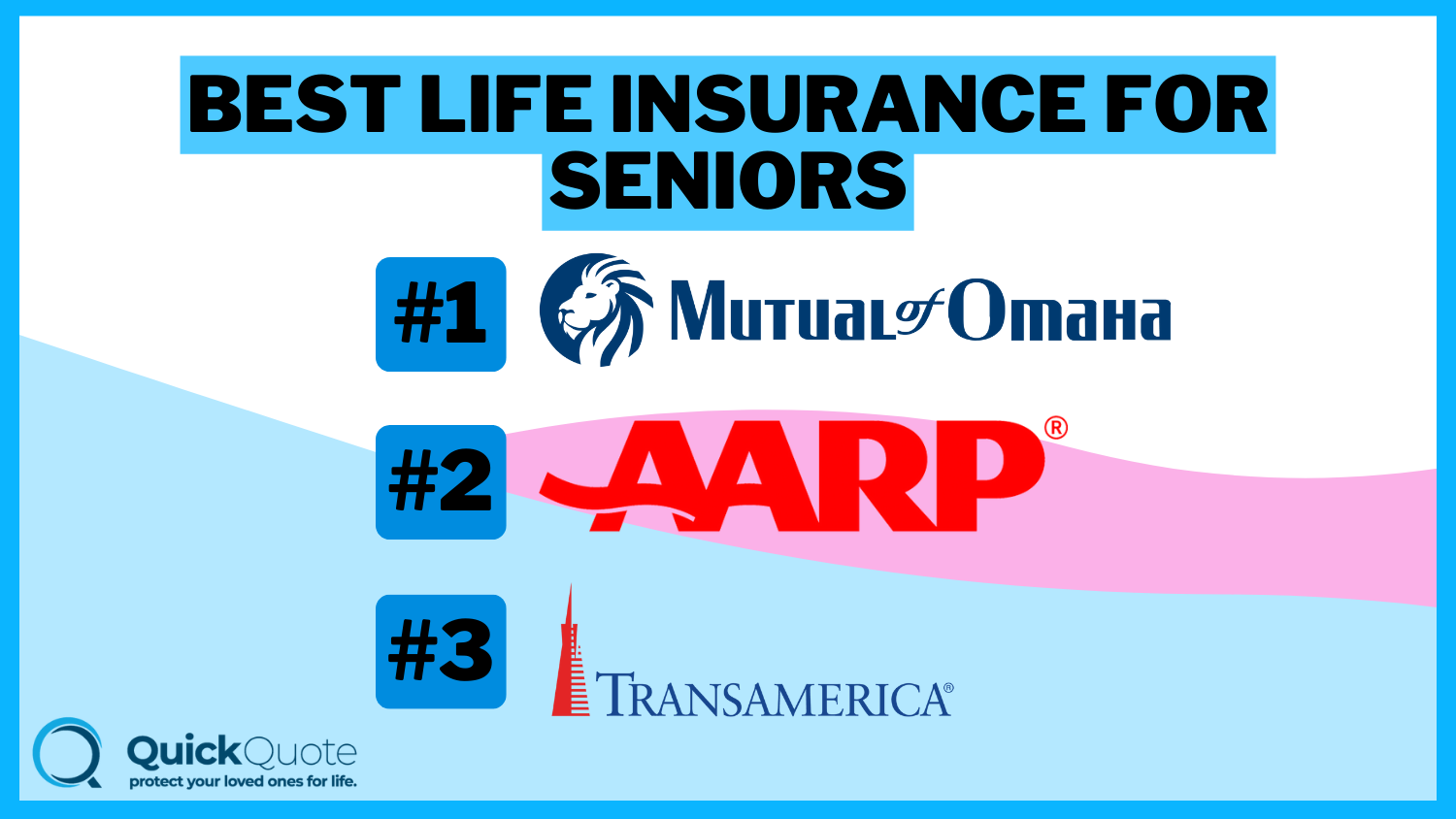 BEST LIFE INSURANCE FOR SENIORS

#1 Mutual of Omaha

#2 AARP®

#3 TRANSAMERICA®

QuickQuote
protect your loved ones for life.